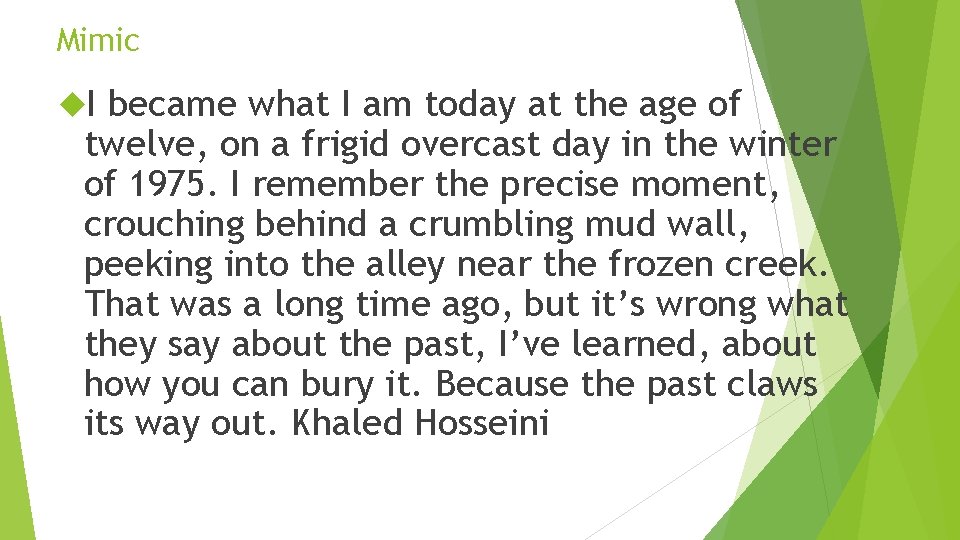 Mimic

I became what I am today at the age of twelve, on a frigid overcast day in the winter of 1975. I remember the precise moment, crouching behind a crumbling mud wall, peeking into the alley near the frozen creek. That was a long time ago, but it’s wrong what they say about the past, I’ve learned, about how you can bury it. Because the past claws its way out. Khaled Hosseini